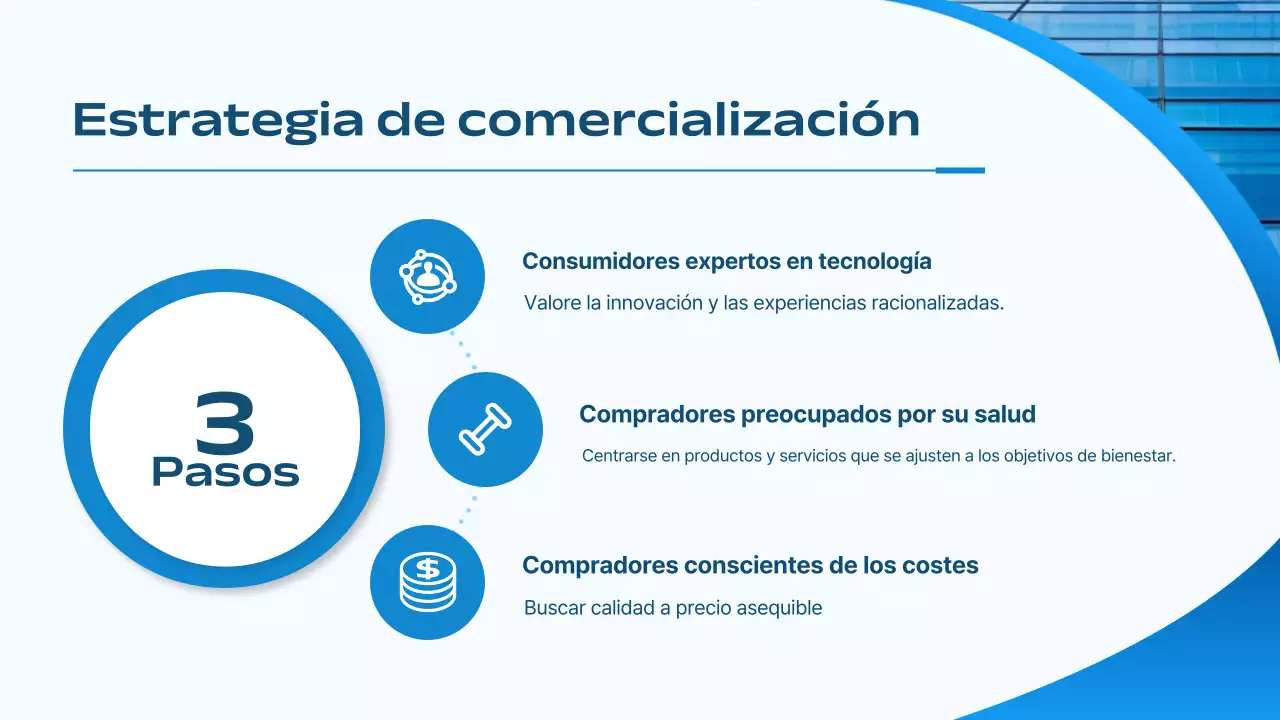 Estrategia de comercialización

3
Pasos

Consumidores expertos en tecnología

Valore la innovación y las experiencias racionalizadas.

Compradores preocupados por su salud

Centrarse en productos y servicios que se ajusten a los objetivos de bienestar.

Compradores conscientes de los costes

Buscar calidad a precio asequible